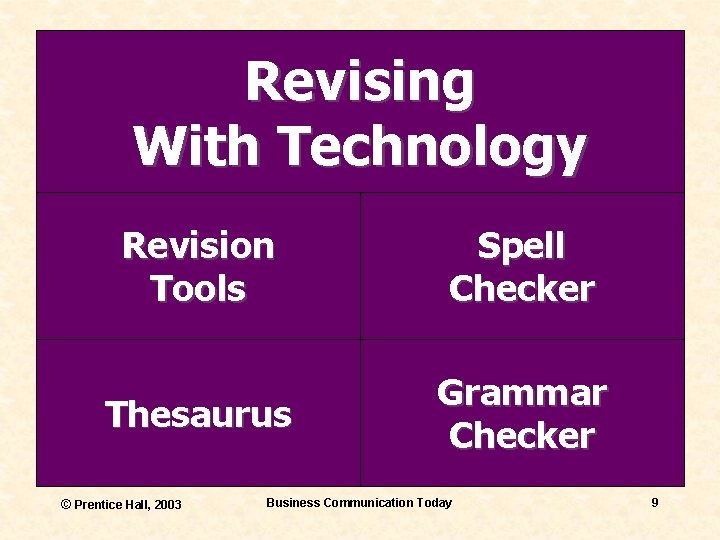 Revising
With Technology

| Revision Tools | Spell Checker |
|---|---|
| Thesaurus | Grammar Checker |

© Prentice Hall, 2003

Business Communication Today

9